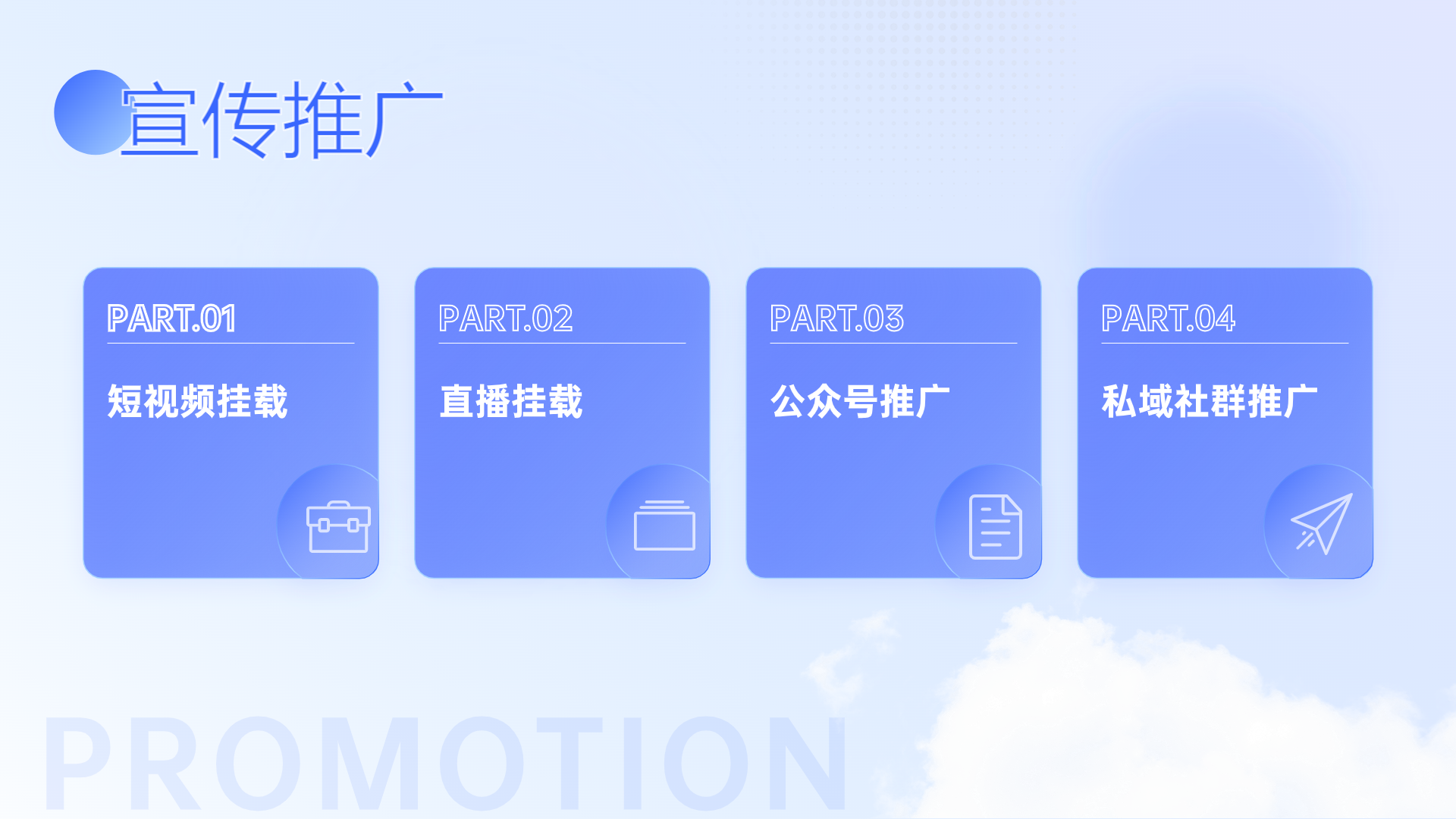 宣传推广

PART.01

短视频挂载

PART.02

直播挂载

PART.03

公众号推广

PART.04

私域社群推广

PROMOTION